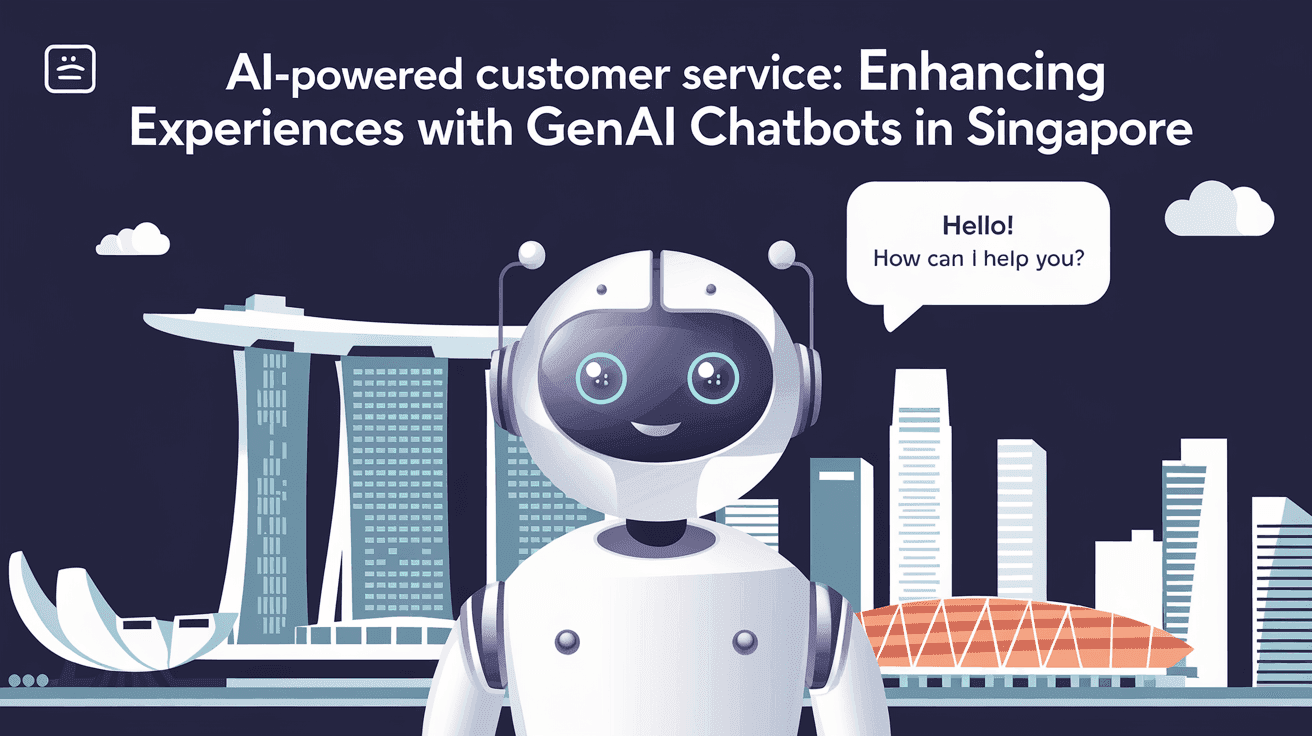 AI-powered customer service: Enhancing Experiences with GenAI Chatbots in Singapore

Hello!
How can I help you?